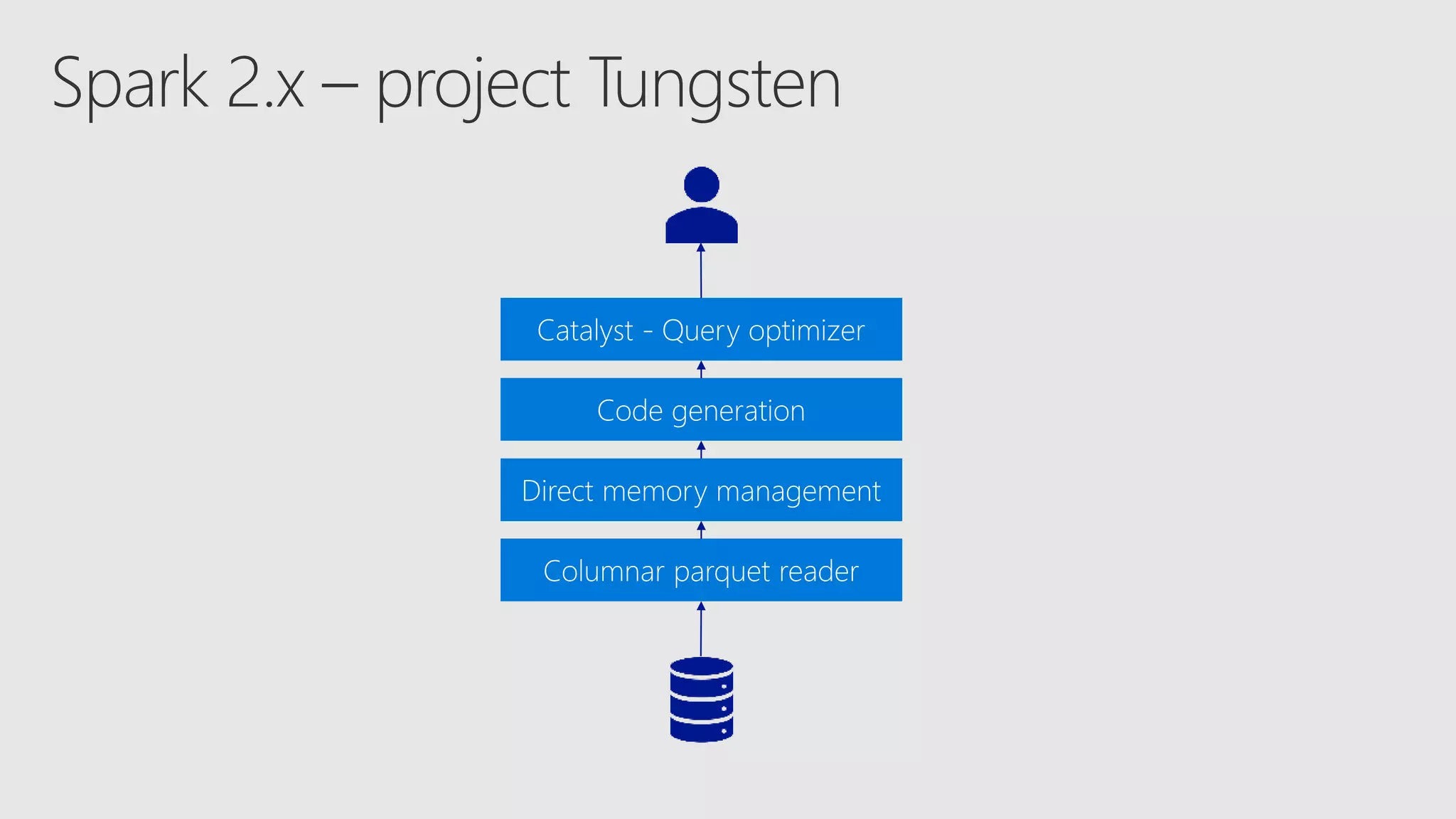 Spark 2.x – project Tungsten

Catalyst - Query optimizer

Code generation

Direct memory management

Columnar parquet reader